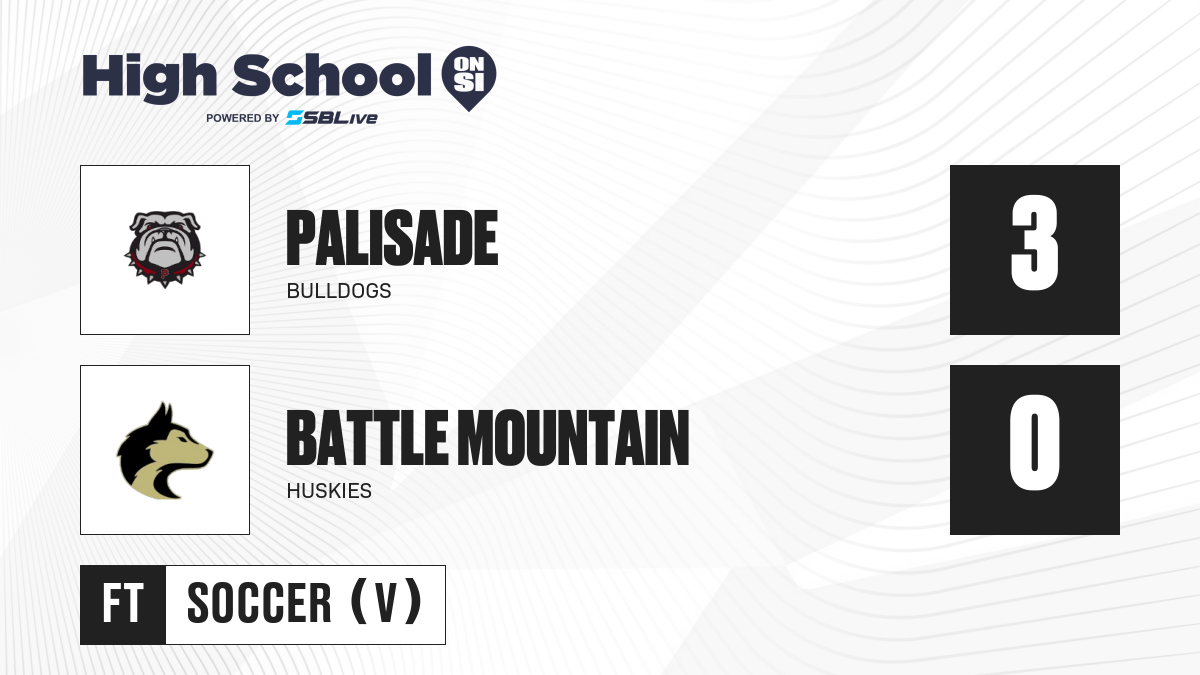 High School ON SI
POWERED BY SBLive

PALISADE
BULLDOGS
3

BATTLE MOUNTAIN
HUSKIES
0

FT SOCCER (V)